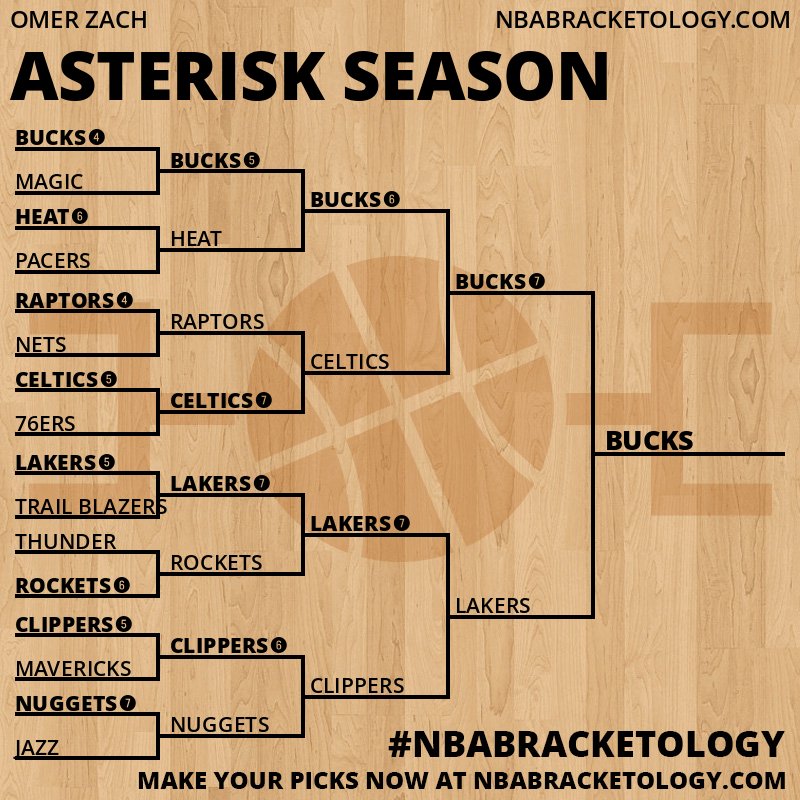 OMER ZACH
NBABRACKETOLOGY.COM

ASTERISK SEASON

BUCKS 4
MAGIC
HEAT 6
PACERS
RAPTORS 4
NETS
CELTICS 5
76ERS
LAKERS 5
TRAIL BLAZERS
THUNDER
ROCKETS 6
CLIPPERS 5
MAVERICKS
NUGGETS 7
JAZZ

BUCKS 5
HEAT
RAPTORS
CELTICS 7
LAKERS 7
ROCKETS
CLIPPERS 6
NUGGETS

BUCKS 6
CELTICS
LAKERS 7
CLIPPERS

BUCKS 7
LAKERS

BUCKS

#NBABRACKETOLOGY
MAKE YOUR PICKS NOW AT NBABRACKETOLOGY.COM